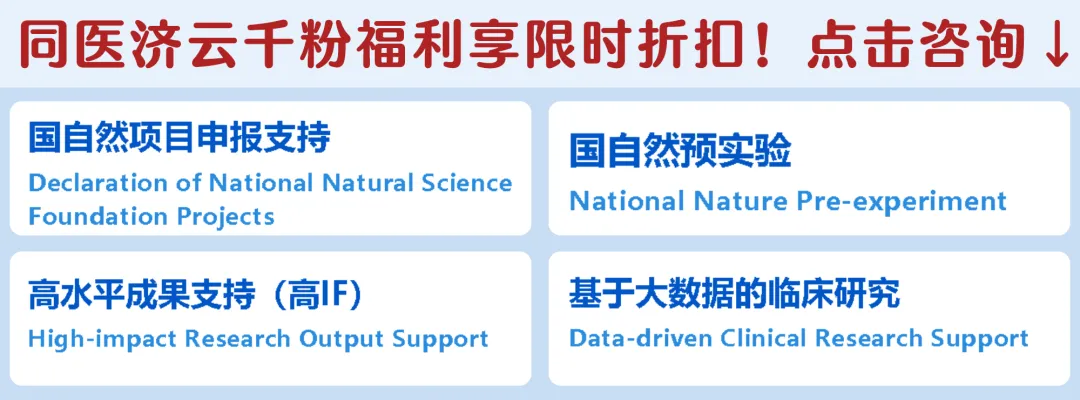 同医济云千粉福利享限时折扣！点击咨询↓

国自然项目申报支持
Declaration of National Natural Science Foundation Projects

国自然预实验
National Nature Pre-experiment

高水平成果支持（高IF）
High-impact Research Output Support

基于大数据的临床研究
Data-driven Clinical Research Support